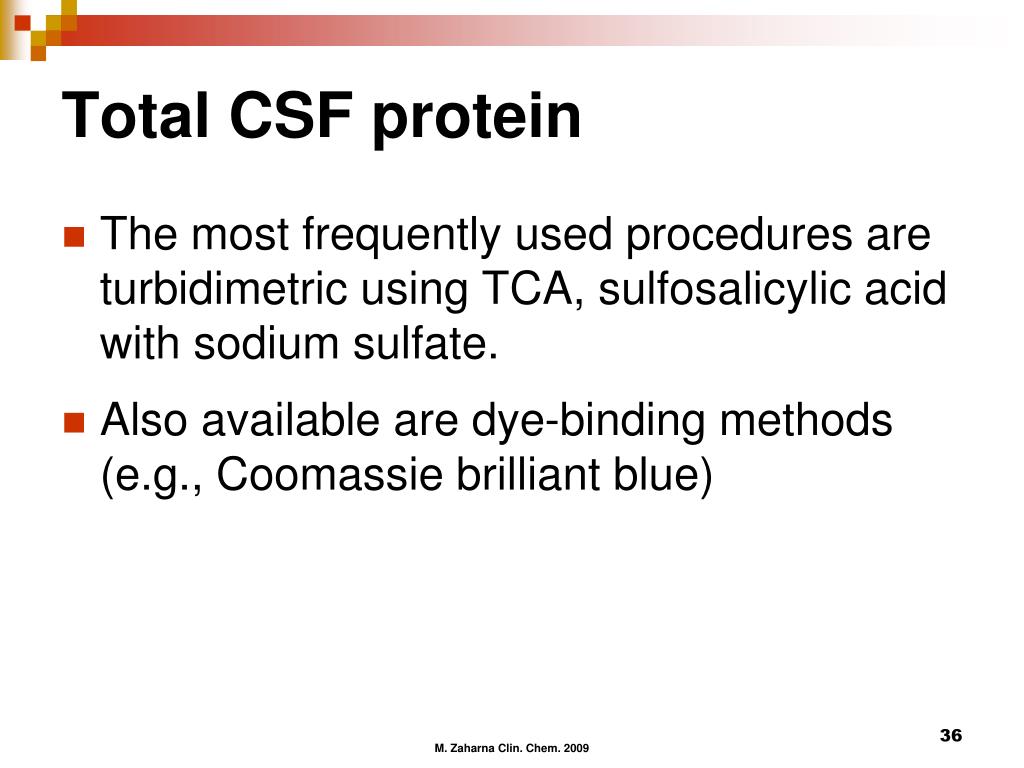 Total CSF protein

The most frequently used procedures are turbidimetric using TCA, sulfosalicylic acid with sodium sulfate.

Also available are dye-binding methods (e.g., Coomassie brilliant blue)

M. Zaharna Clin. Chem. 2009

36